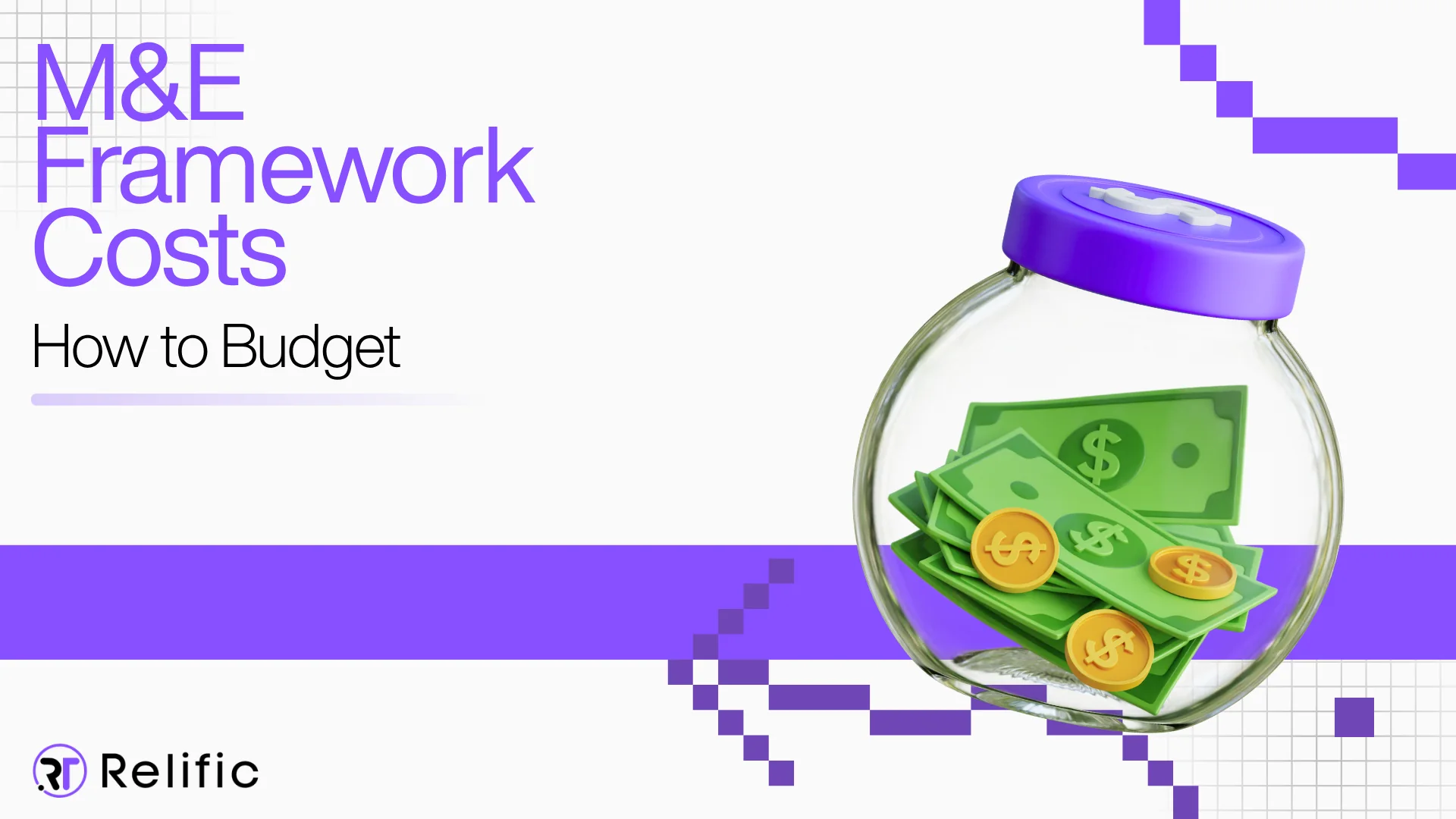 M&E Framework Costs

How to Budget

Relific